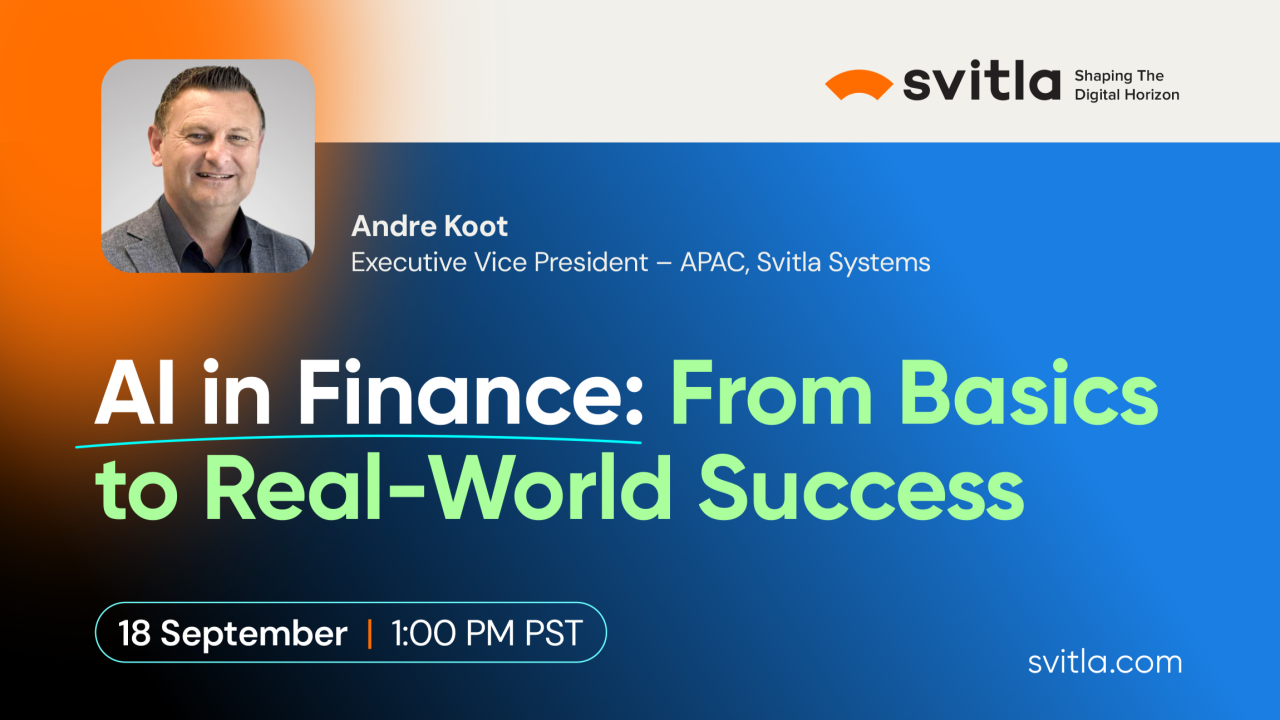 svitla Shaping The Digital Horizon

Andre Koot
Executive Vice President – APAC, Svitla Systems

AI in Finance: From Basics to Real-World Success

18 September | 1:00 PM PST

svitla.com